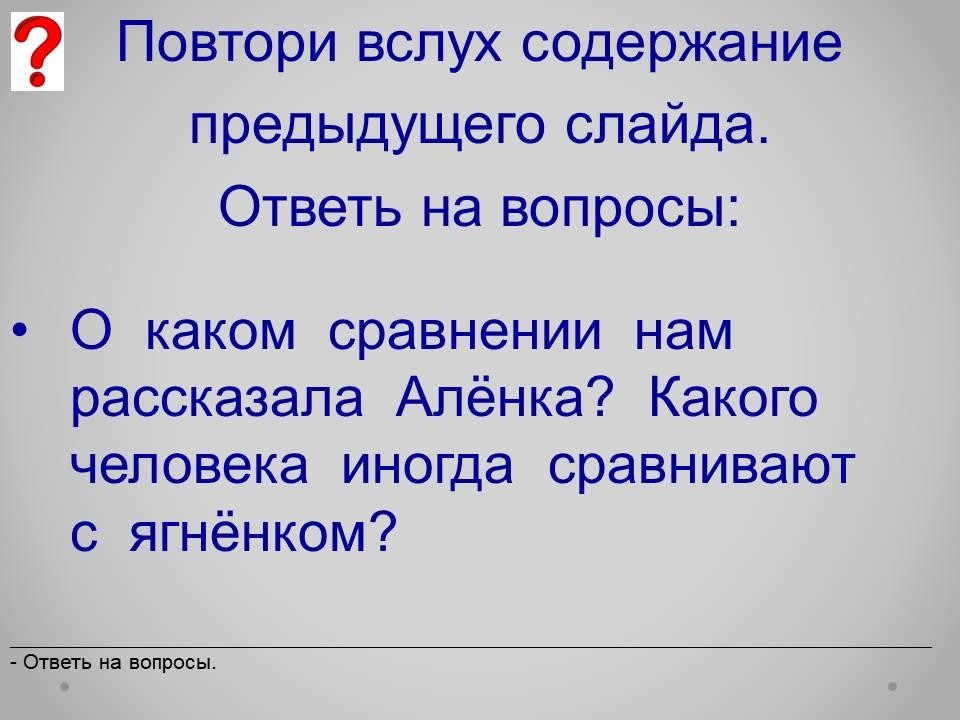 ?

Повтори вслух содержание предыдущего слайда.
Ответь на вопросы:

• О каком сравнении нам рассказала Алёнка? Какого человека иногда сравнивают с ягнёнком?

- Ответь на вопросы.